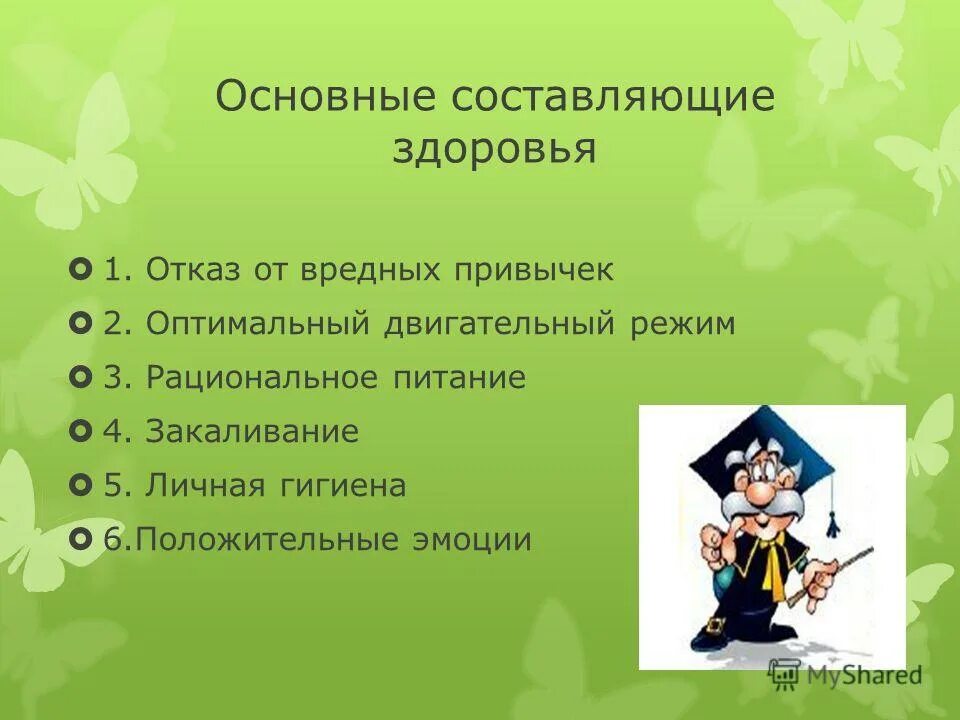 Основные составляющие здоровья

1. Отказ от вредных привычек
2. Оптимальный двигательный режим
3. Рациональное питание
4. Закаливание
5. Личная гигиена
6.Положительные эмоции

MyShared